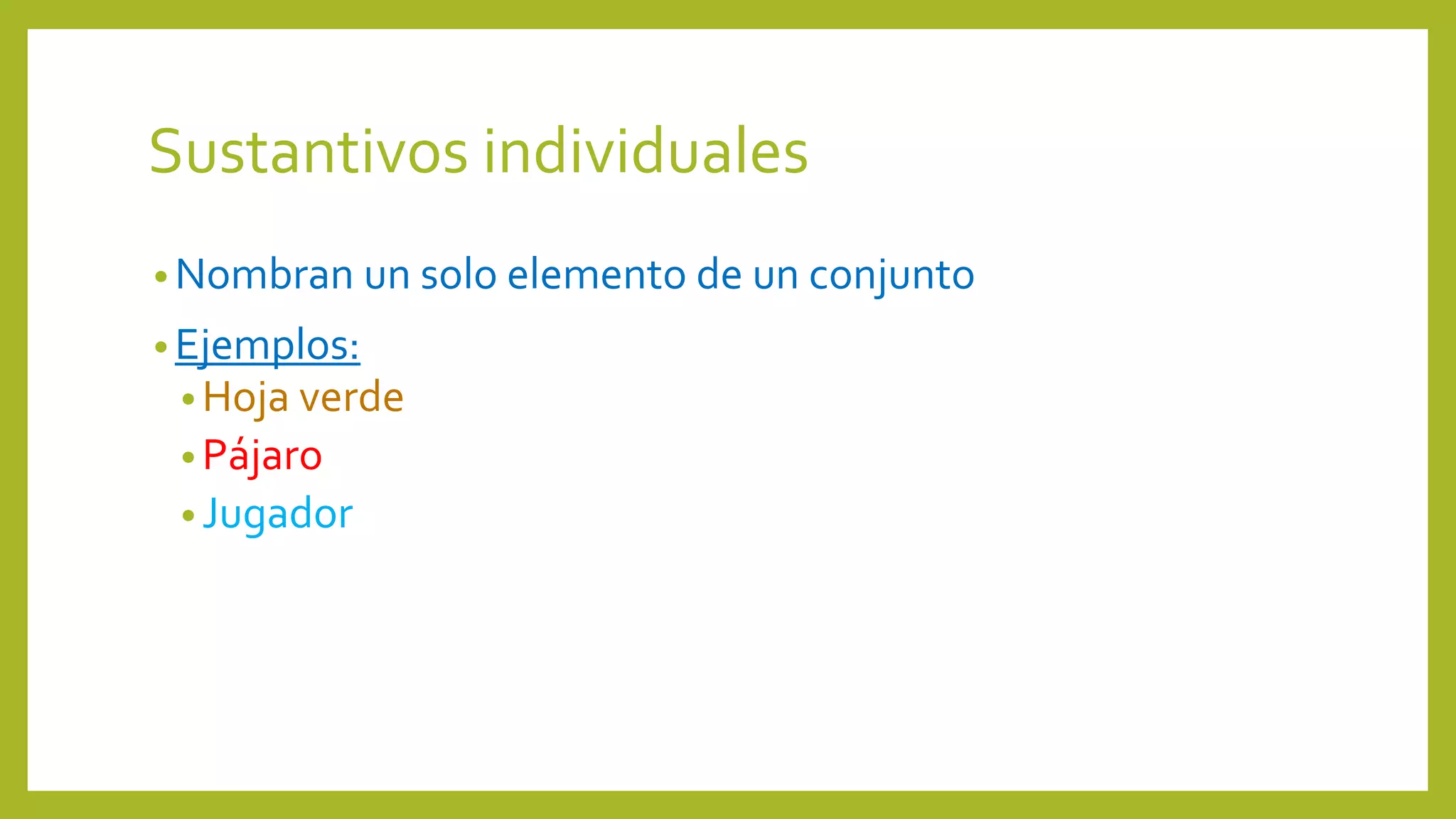 Sustantivos individuales

• Nombran un solo elemento de un conjunto
• Ejemplos:
  • Hoja verde
  • Pájaro
  • Jugador